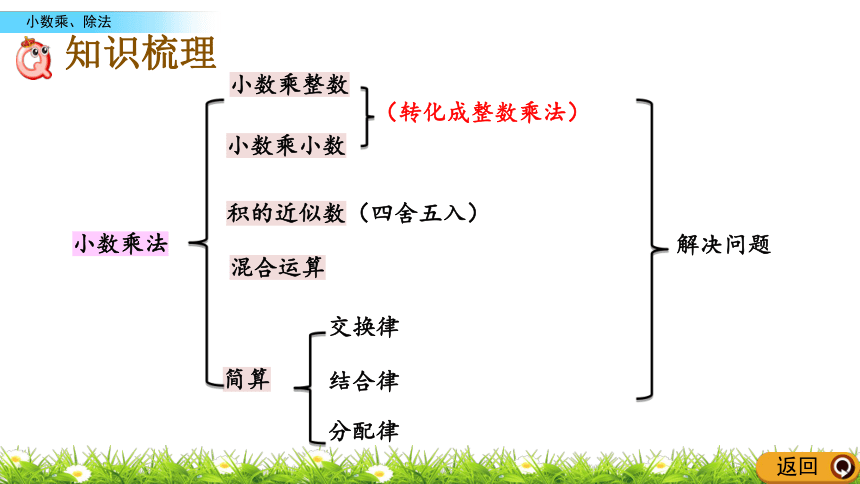 小数乘、除法

知识梳理

小数乘法

小数乘整数

小数乘小数

（转化成整数乘法）

积的近似数（四舍五入）

混合运算

简算

交换律

结合律

分配律

解决问题

返回